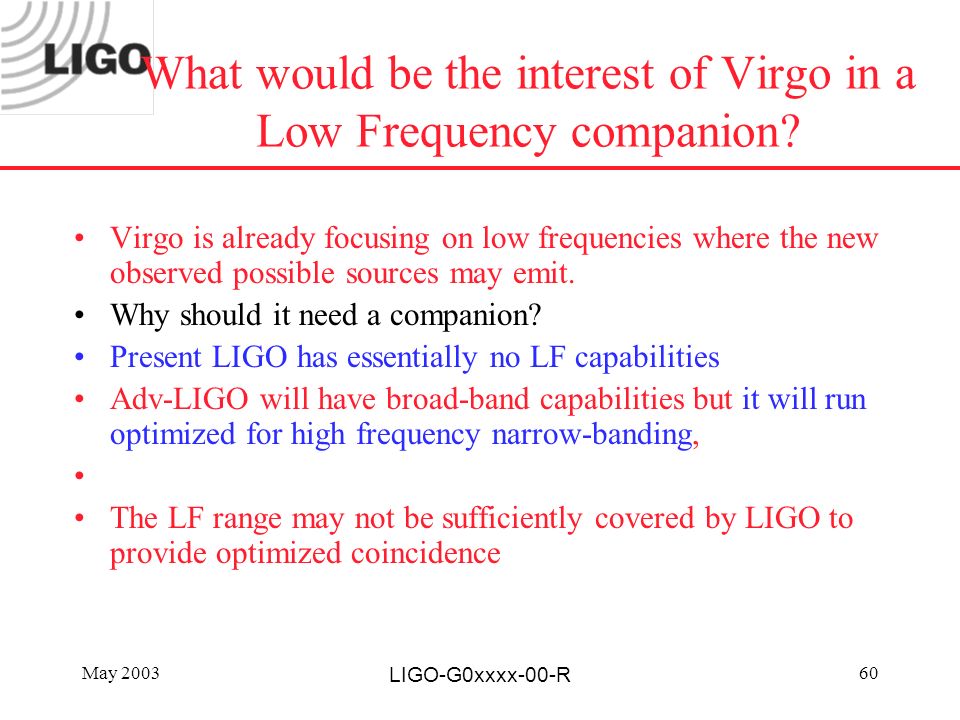 LIGO

What would be the interest of Virgo in a Low Frequency companion?

• Virgo is already focusing on low frequencies where the new observed possible sources may emit.
• Why should it need a companion?
• Present LIGO has essentially no LF capabilities
• Adv-LIGO will have broad-band capabilities but it will run optimized for high frequency narrow-banding,
•
• The LF range may not be sufficiently covered by LIGO to provide optimized coincidence

May 2003

LIGO-G0xxxx-00-R

60